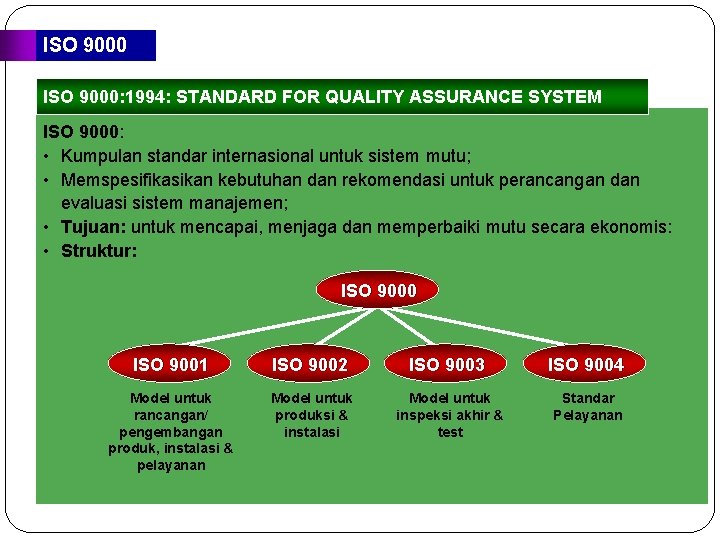 ISO 9000

ISO 9000:1994: STANDARD FOR QUALITY ASSURANCE SYSTEM

ISO 9000:
• Kumpulan standar internasional untuk sistem mutu;
• Memspesifikasikan kebutuhan dan rekomendasi untuk perancangan dan evaluasi sistem manajemen;
• Tujuan: untuk mencapai, menjaga dan memperbaiki mutu secara ekonomis:
• Struktur:

ISO 9000

ISO 9001
Model untuk rancangan/ pengembangan produk, instalasi & pelayanan

ISO 9002
Model untuk produksi & instalasi

ISO 9003
Model untuk inspeksi akhir & test

ISO 9004
Standar Pelayanan